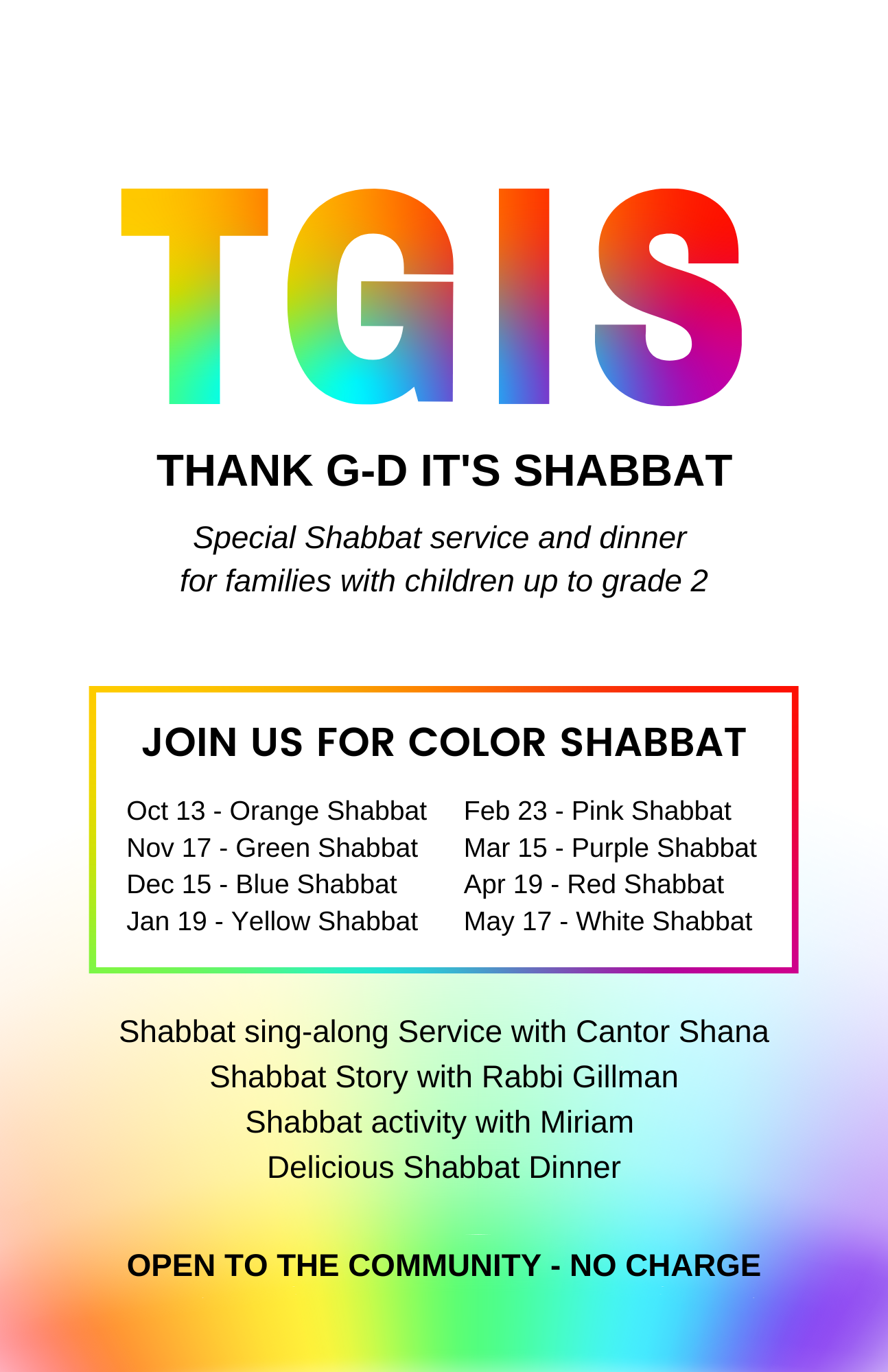 TGIS

THANK G-D IT'S SHABBAT

Special Shabbat service and dinner for families with children up to grade 2

JOIN US FOR COLOR SHABBAT

Oct 13 - Orange Shabbat
Nov 17 - Green Shabbat
Dec 15 - Blue Shabbat
Jan 19 - Yellow Shabbat

Feb 23 - Pink Shabbat
Mar 15 - Purple Shabbat
Apr 19 - Red Shabbat
May 17 - White Shabbat

Shabbat sing-along Service with Cantor Shana
Shabbat Story with Rabbi Gillman
Shabbat activity with Miriam
Delicious Shabbat Dinner

OPEN TO THE COMMUNITY - NO CHARGE